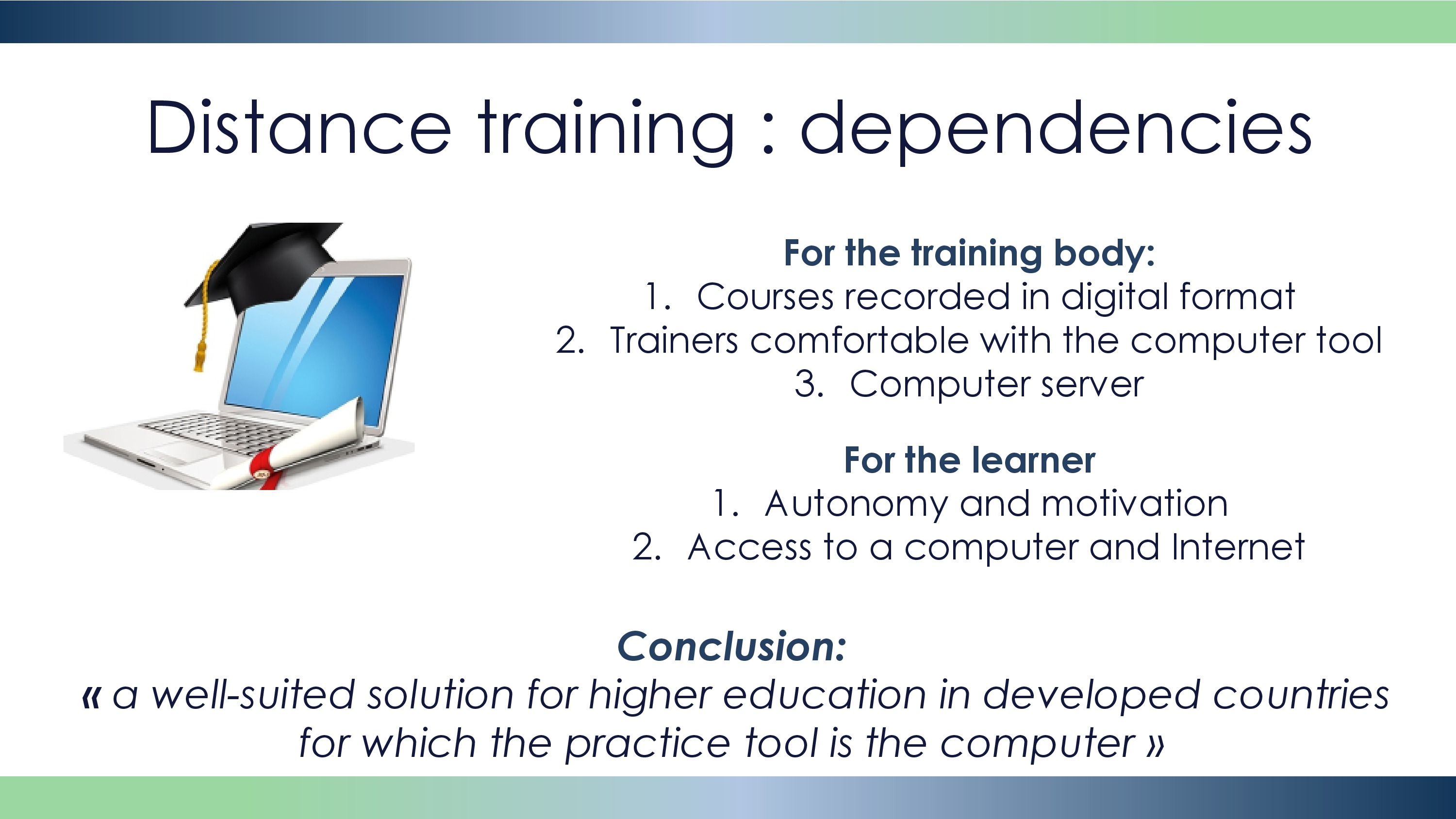 Distance training : dependencies

For the training body:
1. Courses recorded in digital format
2. Trainers comfortable with the computer tool
3. Computer server

For the learner
1. Autonomy and motivation
2. Access to a computer and Internet

Conclusion:
« a well-suited solution for higher education in developed countries for which the practice tool is the computer »